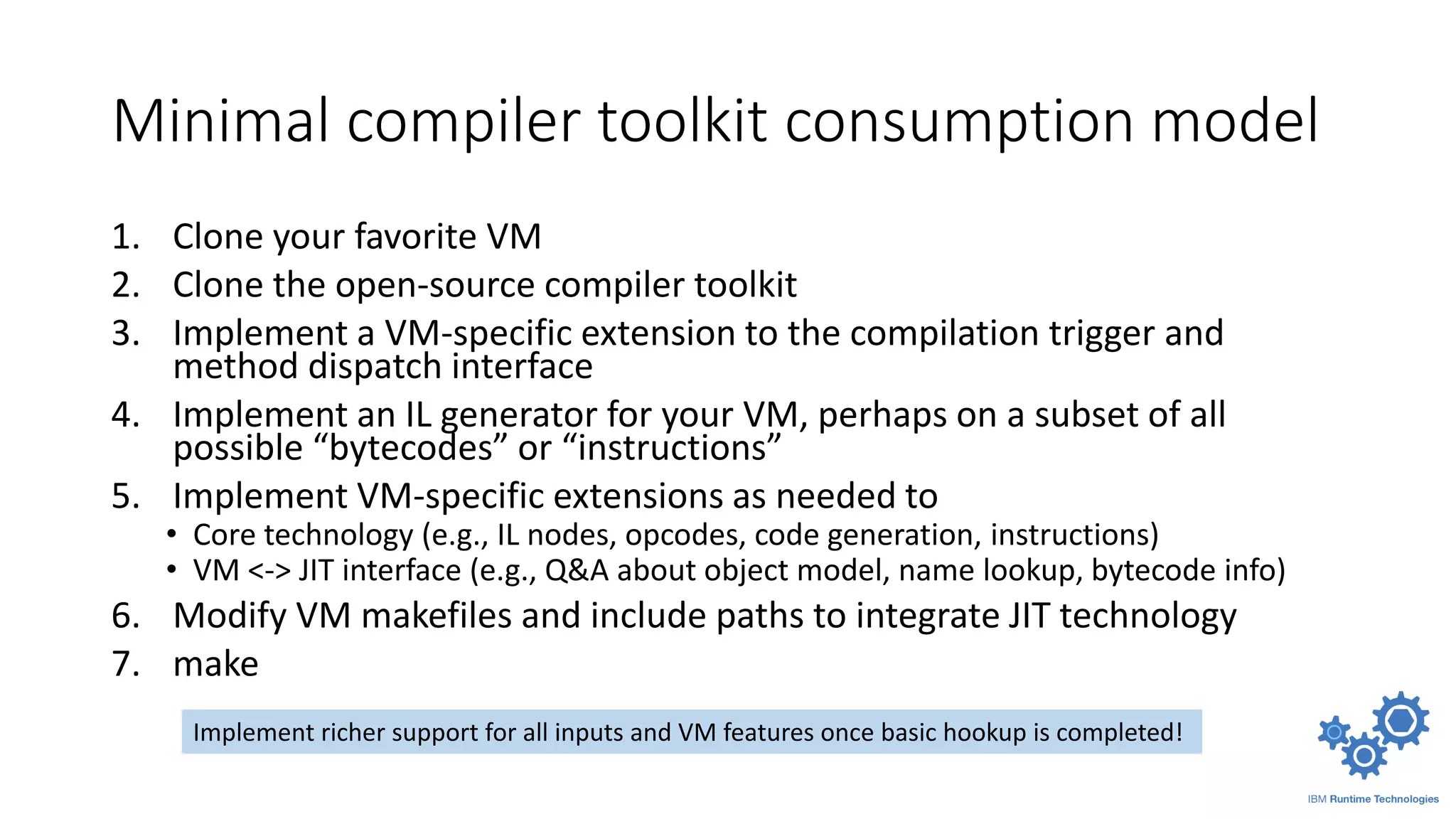 Minimal compiler toolkit consumption model

1. Clone your favorite VM
2. Clone the open-source compiler toolkit
3. Implement a VM-specific extension to the compilation trigger and method dispatch interface
4. Implement an IL generator for your VM, perhaps on a subset of all possible “bytecodes” or “instructions”
5. Implement VM-specific extensions as needed to
   • Core technology (e.g., IL nodes, opcodes, code generation, instructions)
   • VM <-> JIT interface (e.g., Q&A about object model, name lookup, bytecode info)
6. Modify VM makefiles and include paths to integrate JIT technology
7. make

Implement richer support for all inputs and VM features once basic hookup is completed!

IBM Runtime Technologies